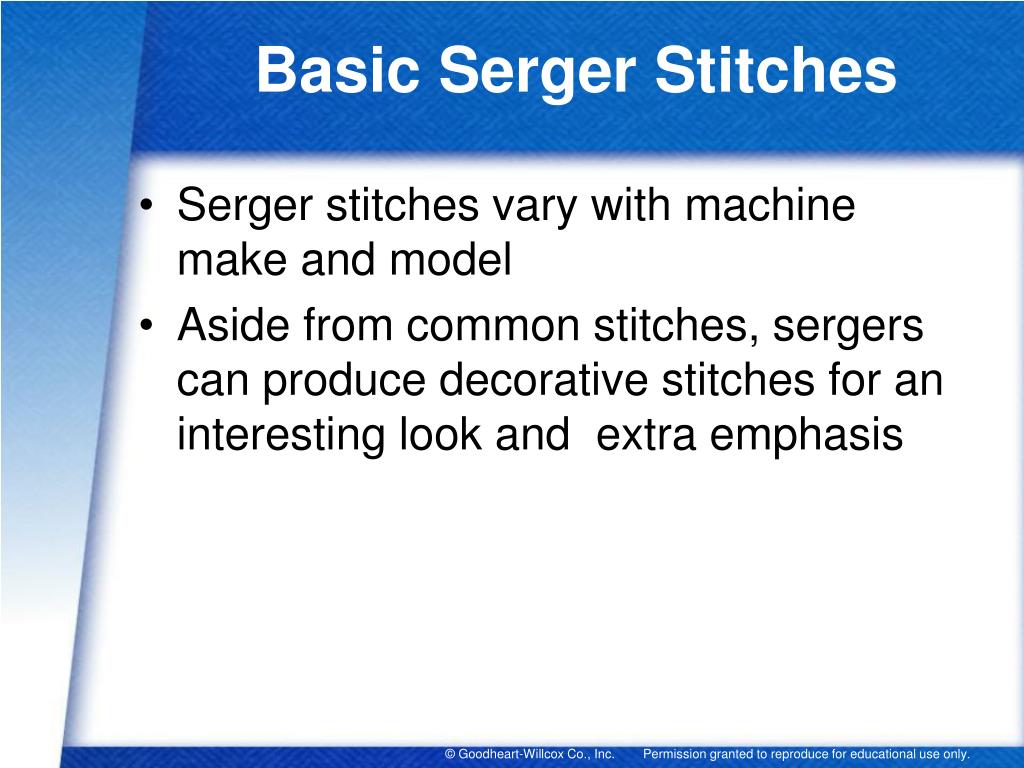 Basic Serger Stitches

• Serger stitches vary with machine make and model
• Aside from common stitches, sergers can produce decorative stitches for an interesting look and  extra emphasis

© Goodheart-Willcox Co., Inc.    Permission granted to reproduce for educational use only.